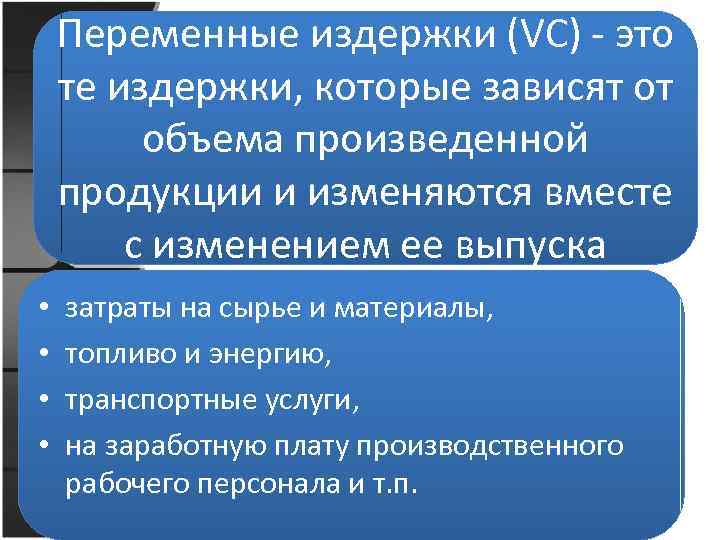 Переменные издержки (VC) - это те издержки, которые зависят от объема произведенной продукции и изменяются вместе с изменением ее выпуска

• затраты на сырье и материалы,
• топливо и энергию,
• транспортные услуги,
• на заработную плату производственного рабочего персонала и т.п.